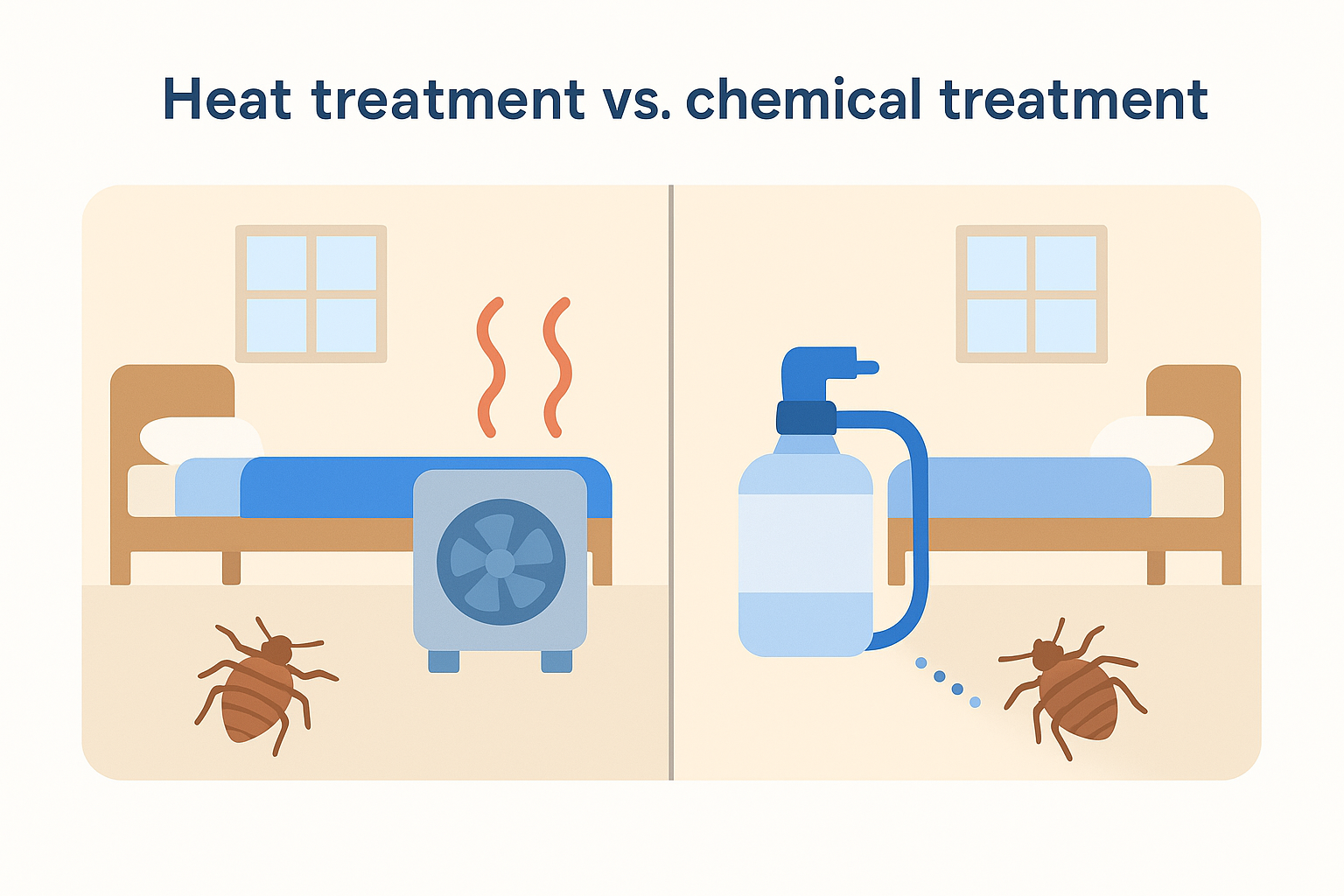 Heat treatment vs. chemical treatment